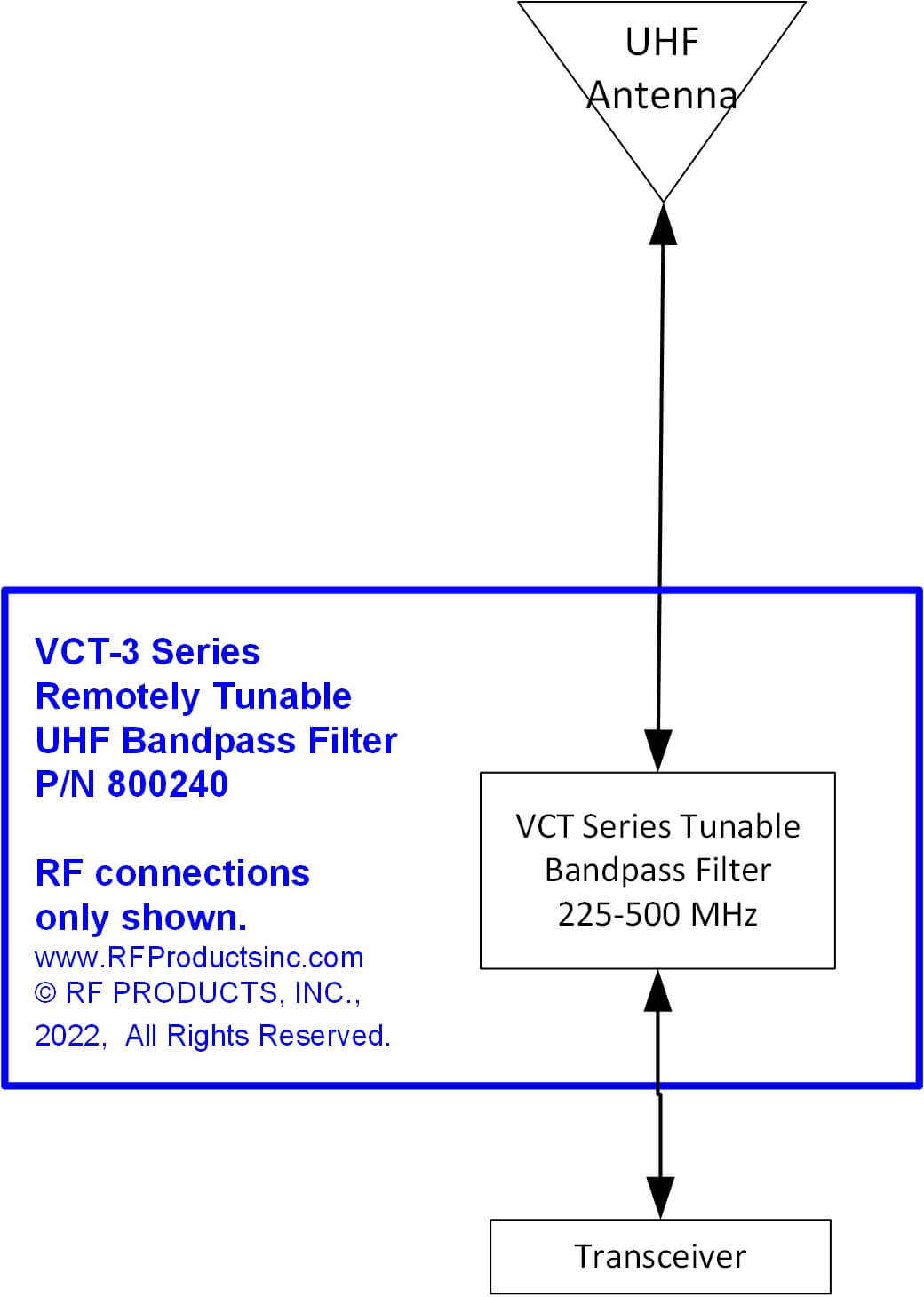 UHF
Antenna

VCT-3 Series
Remotely Tunable
UHF Bandpass Filter
P/N 800240

RF connections
only shown.
www.RFProductsinc.com
© RF PRODUCTS, INC.,
2022, All Rights Reserved.

VCT Series Tunable
Bandpass Filter
225-500 MHz

Transceiver